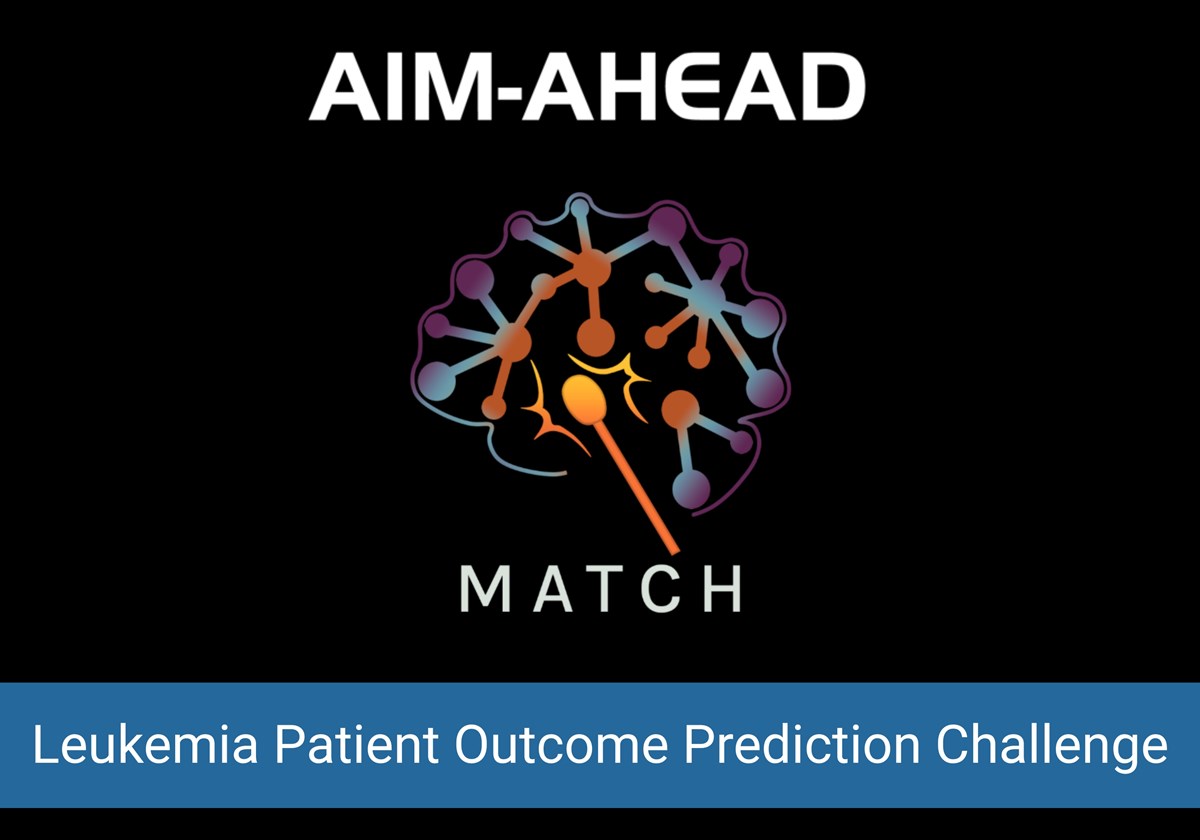 AIM-AHEAD

MATCH

Leukemia Patient Outcome Prediction Challenge